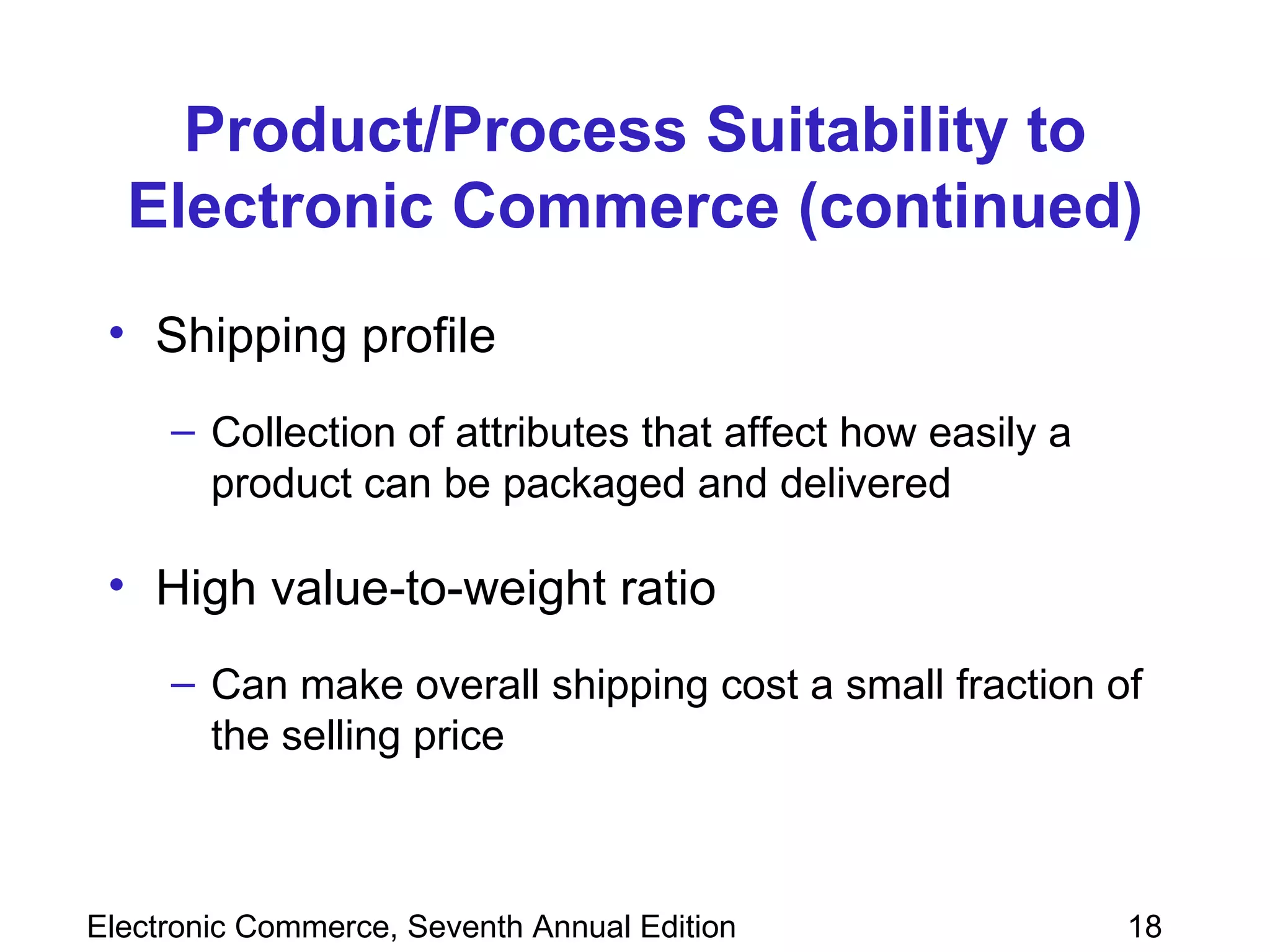 Product/Process Suitability to Electronic Commerce (continued)

• Shipping profile

– Collection of attributes that affect how easily a product can be packaged and delivered

• High value-to-weight ratio

– Can make overall shipping cost a small fraction of the selling price

Electronic Commerce, Seventh Annual Edition

18